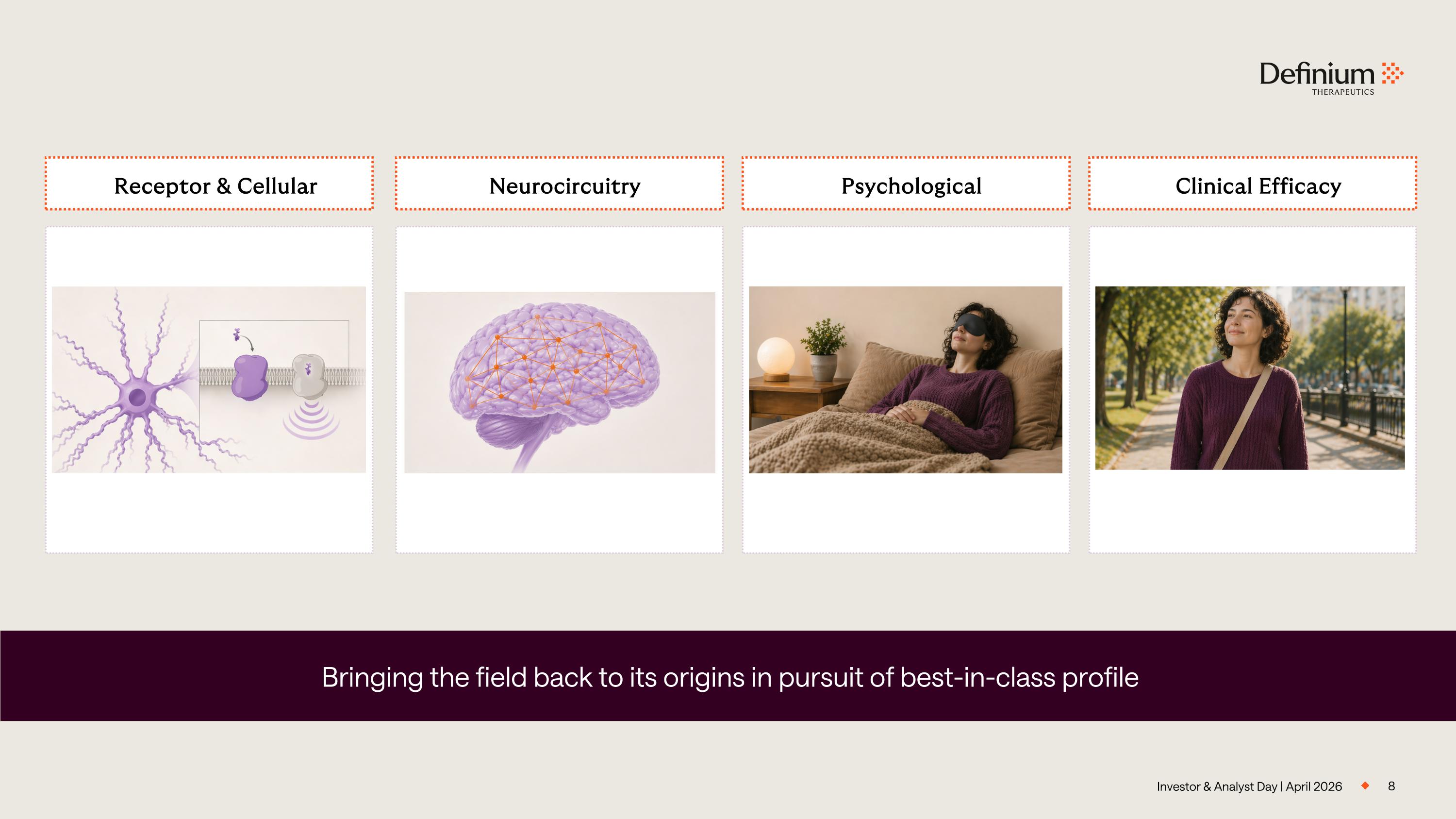 Definium
THERAPEUTICS

Receptor & Cellular

Neurocircuitry

Psychological

Clinical Efficacy

Bringing the field back to its origins in pursuit of best-in-class profile

Investor & Analyst Day | April 2026 8